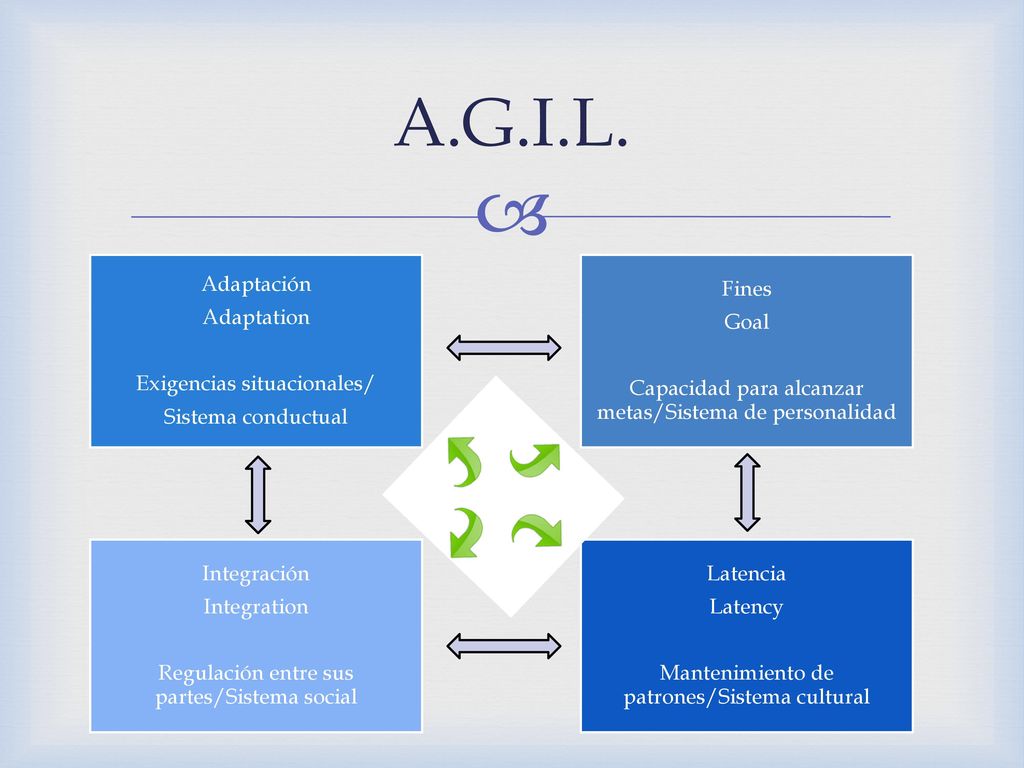 A.G.I.L.

Adaptación
Adaptation

Exigencias situacionales/
Sistema conductual

Fines
Goal

Capacidad para alcanzar metas/Sistema de personalidad

Integración
Integration

Regulación entre sus partes/Sistema social

Latencia
Latency

Mantenimiento de patrones/Sistema cultural